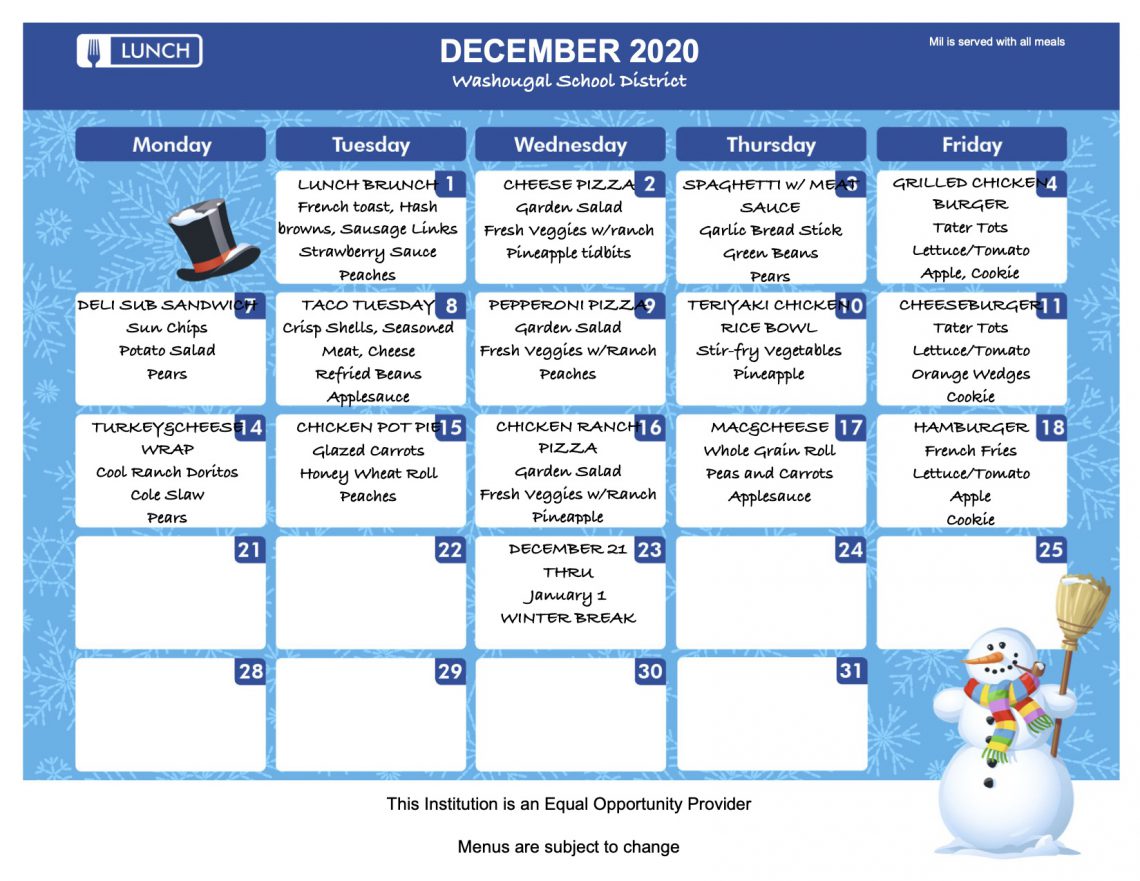 LUNCH

DECEMBER 2020

Washougal School District

Mil is served with all meals

| Monday | Tuesday | Wednesday | Thursday | Friday |
|---|---|---|---|---|
| | 1 LUNCH BRUNCH French toast, Hash browns, Sausage Links Strawberry Sauce Peaches | 2 CHEESE PIZZA Garden Salad Fresh Veggies w/ranch Pineapple tidbits | 3 SPAGHETTI W/ MEAT SAUCE Garlic Bread Stick Green Beans Pears | 4 GRILLED CHICKEN BURGER Tater Tots Lettuce/Tomato Apple, Cookie |
| 7 DELI SUB SANDWICH Sun Chips Potato Salad Pears | 8 TACO TUESDAY Crisp Shells, Seasoned Meat, Cheese Refried Beans Applesauce | 9 PEPPERONI PIZZA Garden Salad Fresh Veggies w/Ranch Peaches | 10 TERIYAKI CHICKEN RICE BOWL Stir-fry Vegetables Pineapple | 11 CHEESEBURGER Tater Tots Lettuce/Tomato Orange Wedges Cookie |
| 14 TURKEY&CHEESE WRAP Cool Ranch Doritos Cole Slaw Pears | 15 CHICKEN POT PIE Glazed Carrots Honey Wheat Roll Peaches | 16 CHICKEN RANCH PIZZA Garden Salad Fresh Veggies w/Ranch Pineapple | 17 MAC&CHEESE Whole Grain Roll Peas and Carrots Applesauce | 18 HAMBURGER French Fries Lettuce/Tomato Apple Cookie |
| 21 | 22 | 23 DECEMBER 21 THRU January 1 WINTER BREAK | 24 | 25 |
| 28 | 29 | 30 | 31 | |

This Institution is an Equal Opportunity Provider

Menus are subject to change